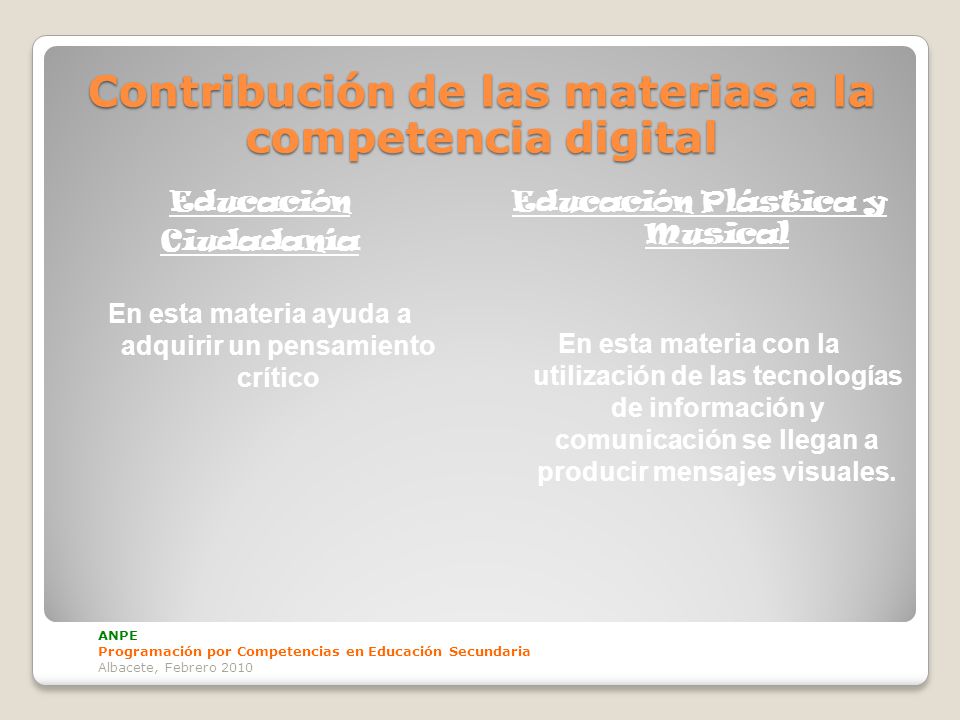 Contribución de las materias a la competencia digital

Educación Ciudadanía

En esta materia ayuda a adquirir un pensamiento crítico

Educación Plástica y Musical

En esta materia con la utilización de las tecnologías de información y comunicación se llegan a producir mensajes visuales.

ANPE
Programación por Competencias en Educación Secundaria
Albacete, Febrero 2010